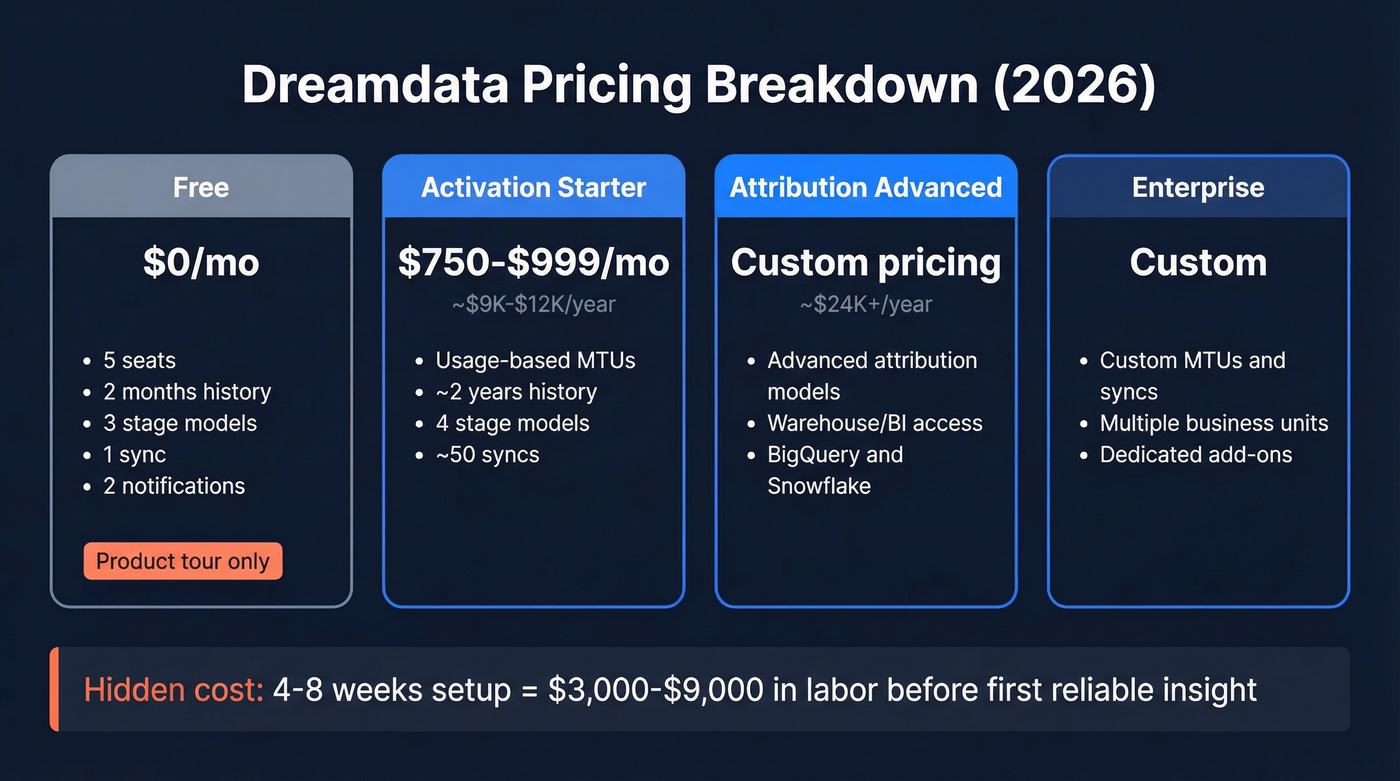 Dreamdata Pricing Breakdown (2026)

Free

$0/mo

- 5 seats
- 2 months history
- 3 stage models
- 1 sync
- 2 notifications

Product tour only

Activation Starter

$750-$999/mo

~$9K-$12K/year

- Usage-based MTUs
- ~2 years history
- 4 stage models
- ~50 syncs

Attribution Advanced

Custom pricing

~$24K+/year

- Advanced attribution models
- Warehouse/BI access
- BigQuery and Snowflake

Enterprise

Custom

- Custom MTUs and syncs
- Multiple business units
- Dedicated add-ons

Hidden cost: 4-8 weeks setup = $3,000-$9,000 in labor before first reliable insight